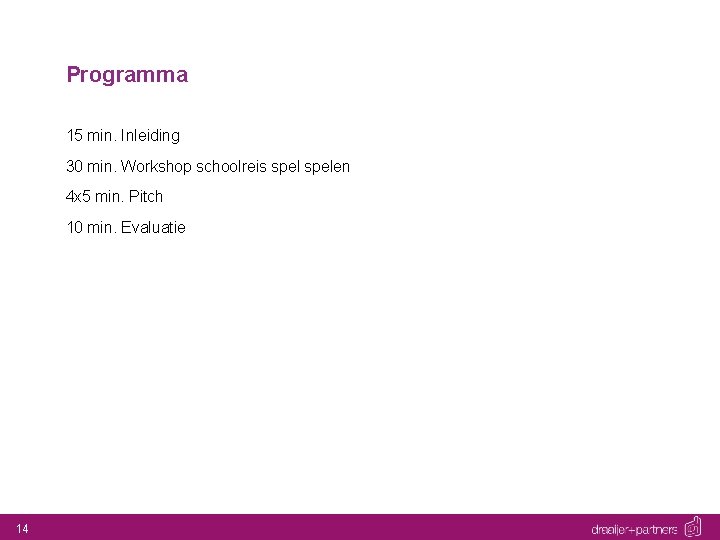 Programma

15 min. Inleiding

30 min. Workshop schoolreis spel spelen

4x5 min. Pitch

10 min. Evaluatie

14

draaijer+partners